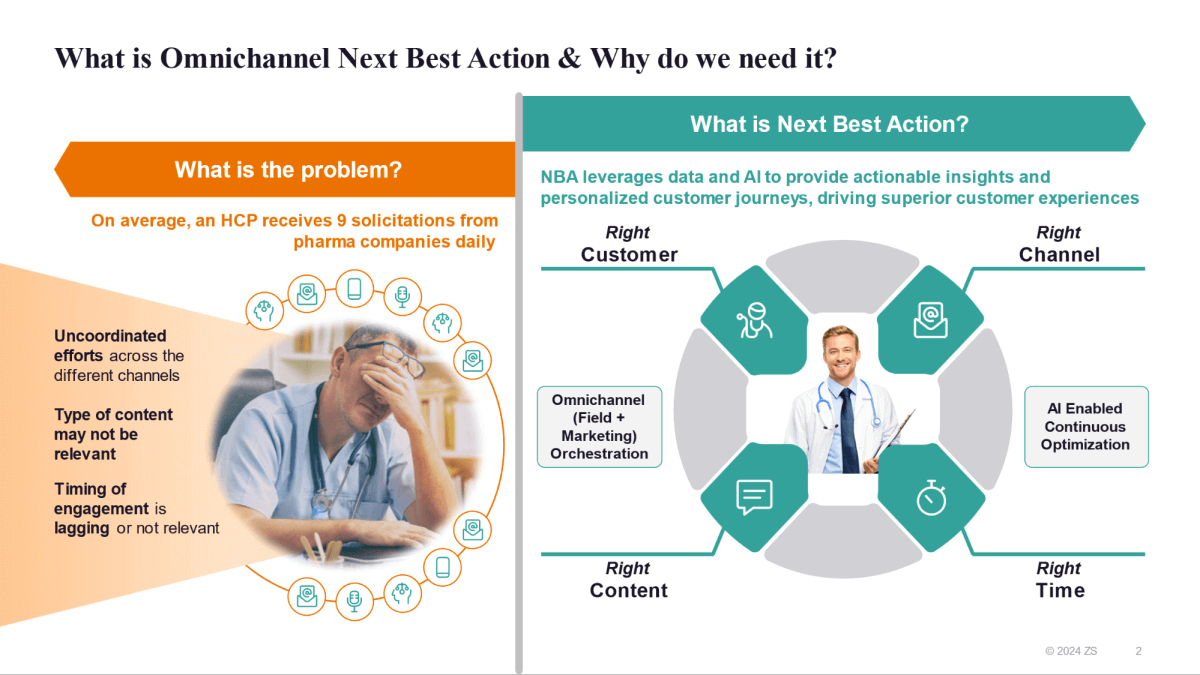 What is Omnichannel Next Best Action & Why do we need it?

What is the problem?

On average, an HCP receives 9 solicitations from pharma companies daily

Uncoordinated efforts across the different channels

Type of content may not be relevant

Timing of engagement is lagging or not relevant

What is Next Best Action?

NBA leverages data and AI to provide actionable insights and personalized customer journeys, driving superior customer experiences

Right Customer

Right Channel

Omnichannel (Field + Marketing) Orchestration

AI Enabled Continuous Optimization

Right Content

Right Time

© 2024 ZS 2